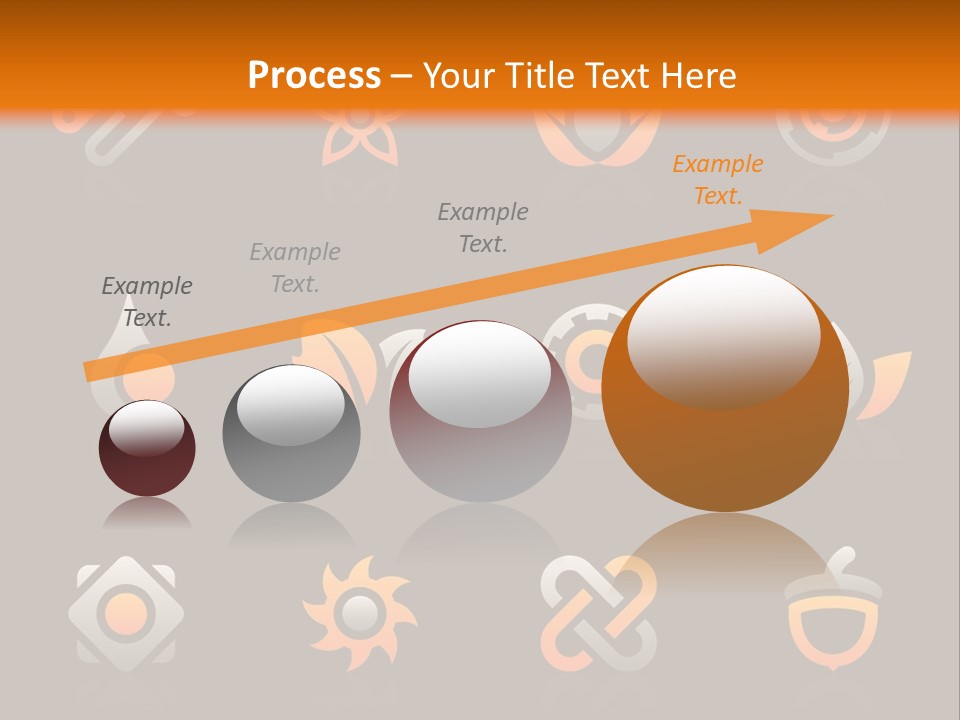 Process – Your Title Text Here

Example Text.

Example Text.

Example Text.

Example Text.